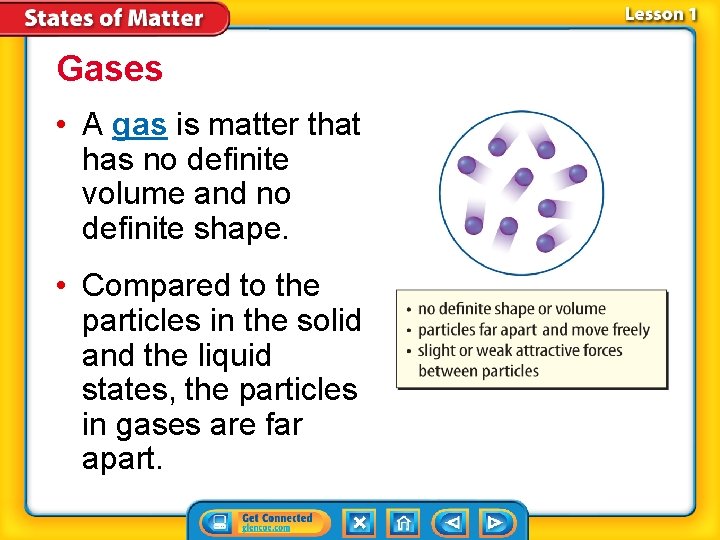 States of Matter

Lesson 1

Gases

• A gas is matter that has no definite volume and no definite shape.

• Compared to the particles in the solid and the liquid states, the particles in gases are far apart.

• no definite shape or volume
• particles far apart and move freely
• slight or weak attractive forces between particles

Get Connected
glencoe.com